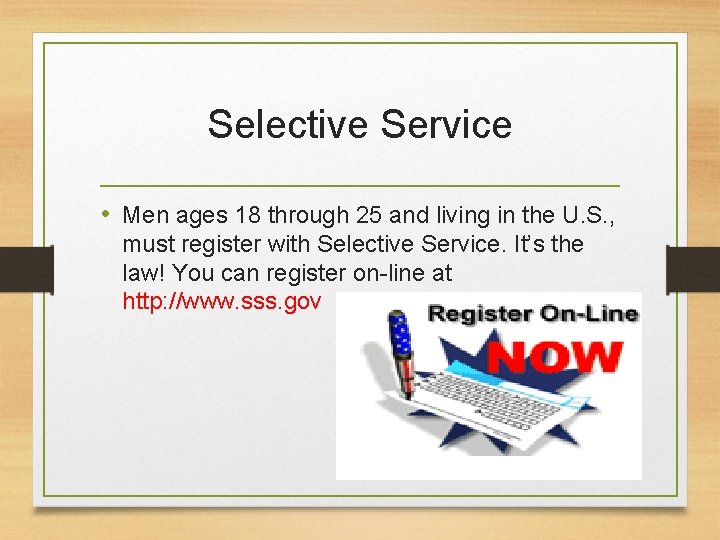 Selective Service

• Men ages 18 through 25 and living in the U.S., must register with Selective Service. It's the law! You can register on-line at http://www.sss.gov

Register On-Line
NOW